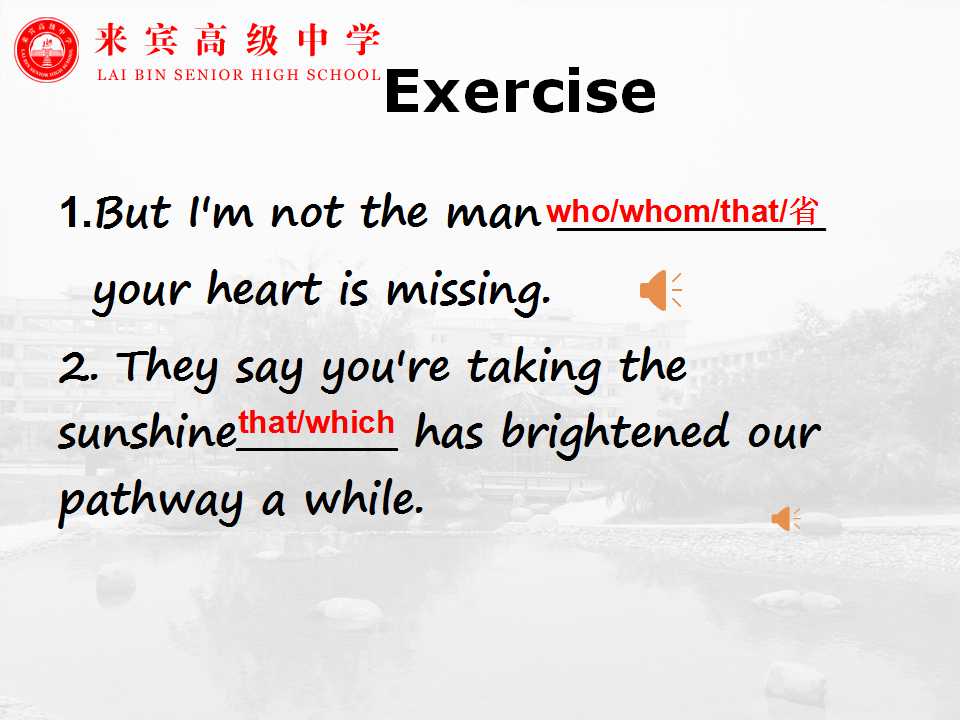 来宾高级中学
LAI BIN SENIOR HIGH SCHOOL

Exercise

1.But I'm not the man who/whom/that/省 your heart is missing.

2. They say you're taking the sunshine that/which has brightened our pathway a while.